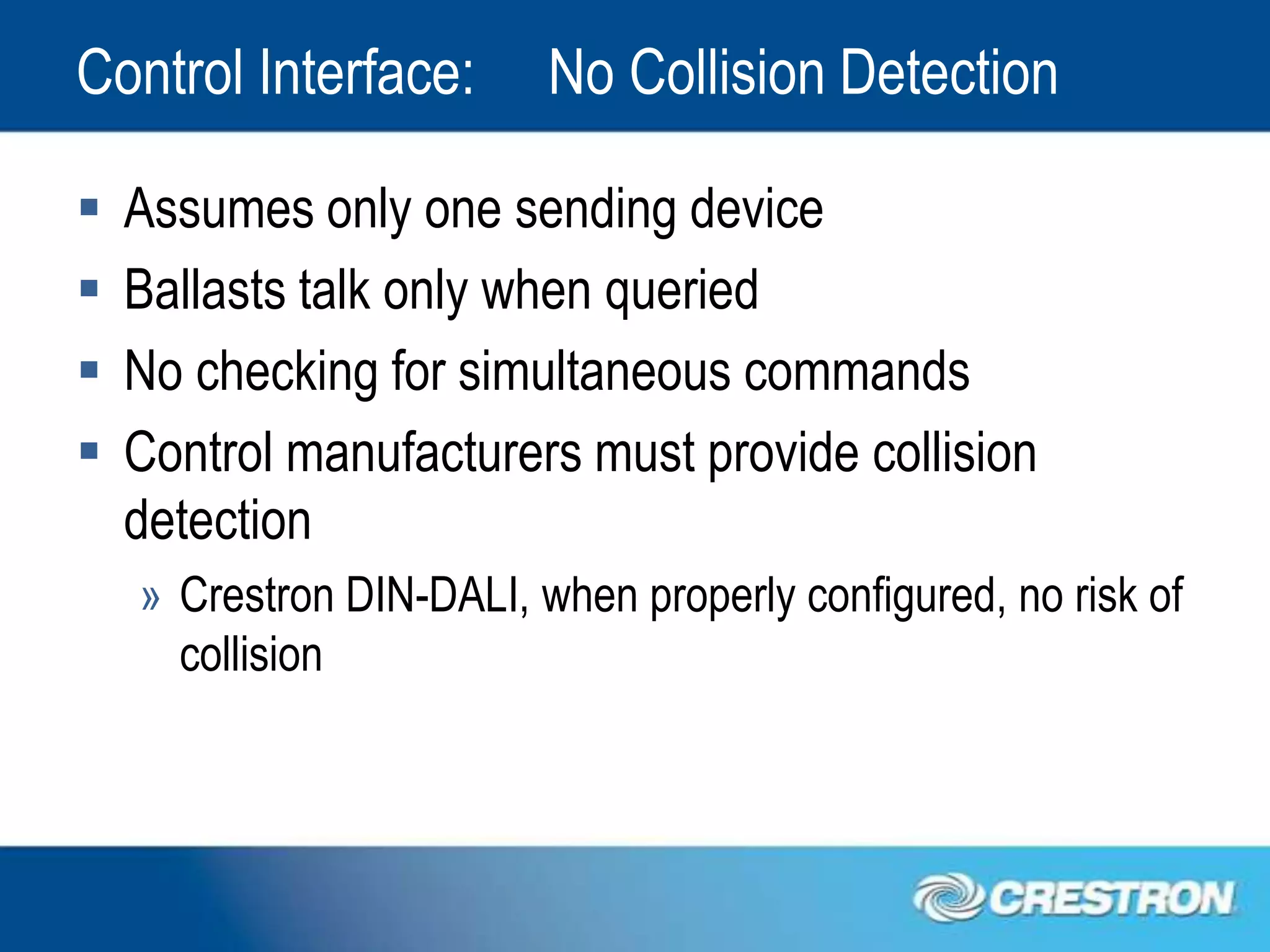 Control Interface: No Collision Detection

▪ Assumes only one sending device
▪ Ballasts talk only when queried
▪ No checking for simultaneous commands
▪ Control manufacturers must provide collision detection
» Crestron DIN-DALI, when properly configured, no risk of collision

CRESTRON